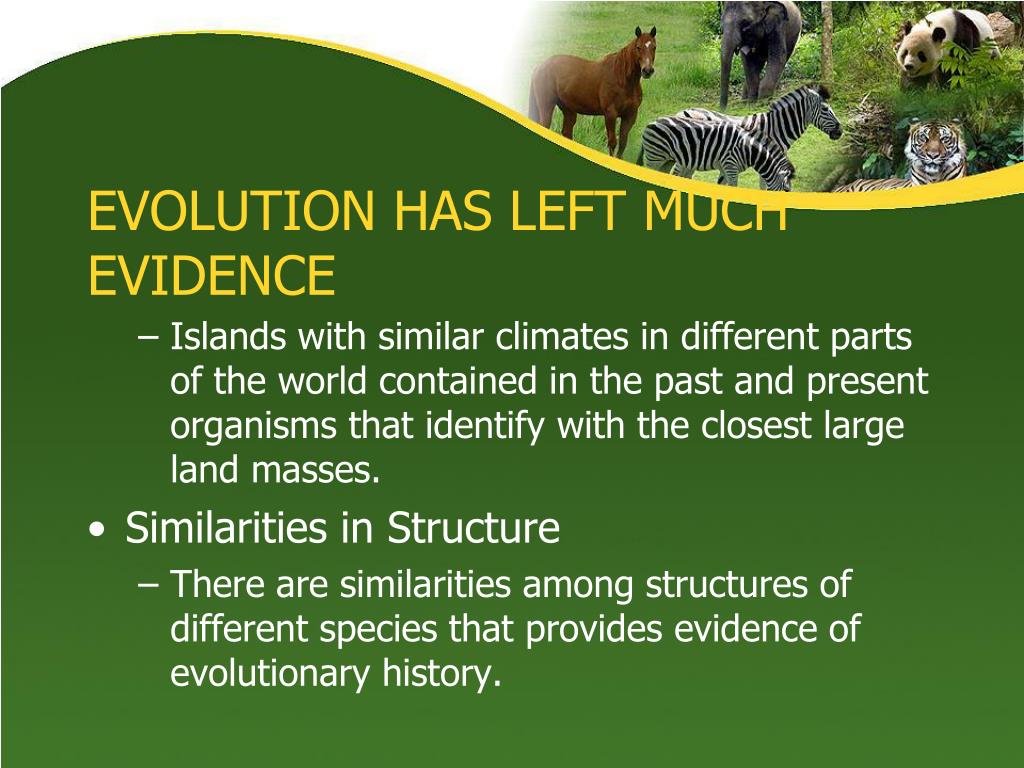 EVOLUTION HAS LEFT MUCH EVIDENCE

– Islands with similar climates in different parts of the world contained in the past and present organisms that identify with the closest large land masses.

• Similarities in Structure

– There are similarities among structures of different species that provides evidence of evolutionary history.